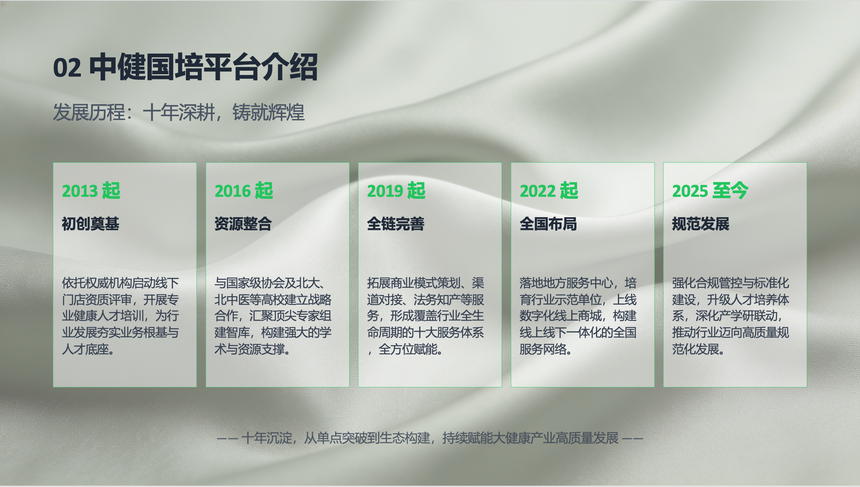 02 中健国培平台介绍

发展历程：十年深耕，铸就辉煌

2013 起
初创奠基
依托权威机构启动线下门店资质评审，开展专业健康人才培训，为行业发展夯实业务根基与人才底座。

2016 起
资源整合
与国家级协会及北大、北中医等高校建立战略合作，汇聚顶尖专家组建智库，构建强大的学术与资源支撑。

2019 起
全链完善
拓展商业模式策划、渠道对接、法务知产等服务，形成覆盖行业全生命周期的十大服务体系，全方位赋能。

2022 起
全国布局
落地地方服务中心，培育行业示范单位，上线数字化线上商城，构建线上线下一体化的全国服务网络。

2025 至今
规范发展
强化合规管控与标准化建设，升级人才培养体系，深化产学研联动，推动行业迈向高质量规范化发展。

—— 十年沉淀，从单点突破到生态构建，持续赋能大健康产业高质量发展 ——